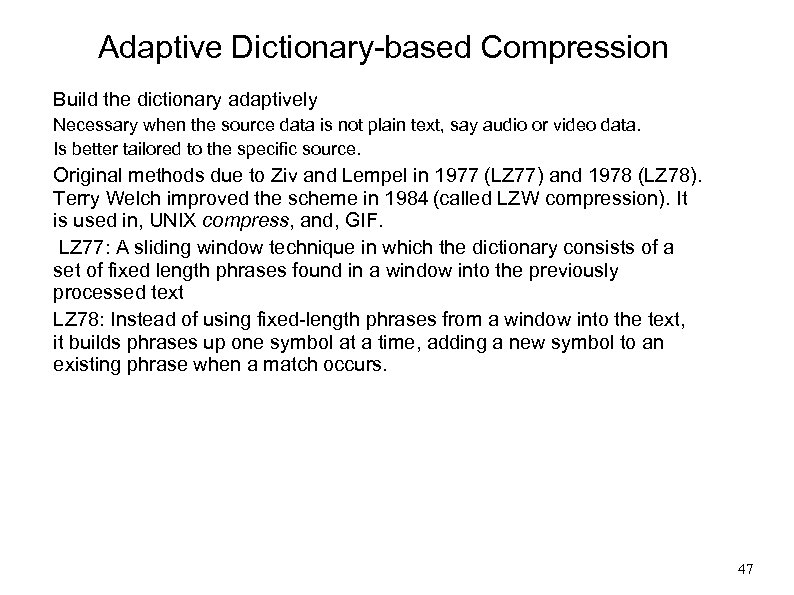 Adaptive Dictionary-based Compression

Build the dictionary adaptively

Necessary when the source data is not plain text, say audio or video data.

Is better tailored to the specific source.

Original methods due to Ziv and Lempel in 1977 (LZ77) and 1978 (LZ78). Terry Welch improved the scheme in 1984 (called LZW compression). It is used in, UNIX compress, and, GIF.

LZ77: A sliding window technique in which the dictionary consists of a set of fixed length phrases found in a window into the previously processed text

LZ78: Instead of using fixed-length phrases from a window into the text, it builds phrases up one symbol at a time, adding a new symbol to an existing phrase when a match occurs.

47